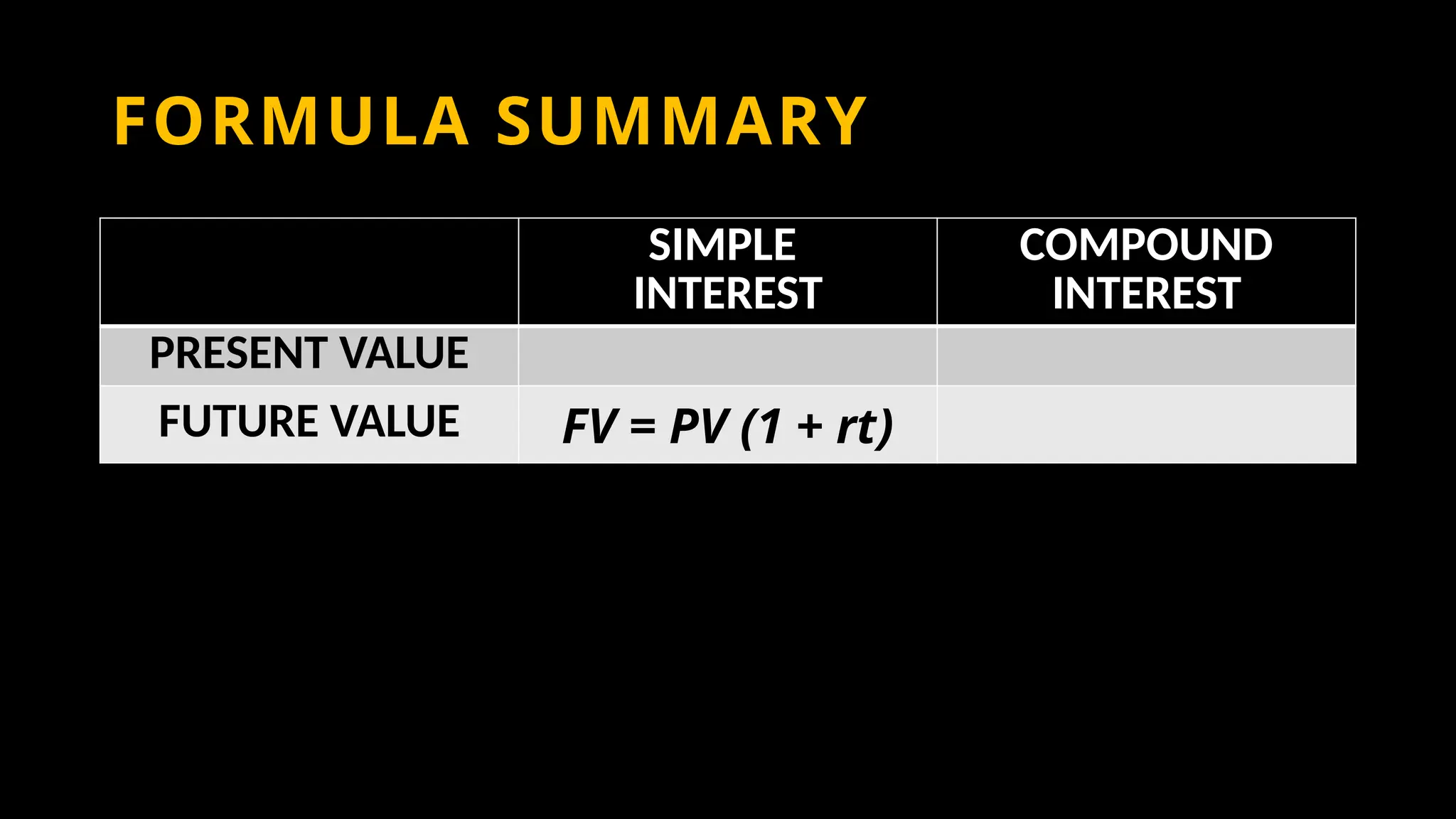 FORMULA SUMMARY

| | SIMPLE INTEREST | COMPOUND INTEREST |
|---|---|---|
| PRESENT VALUE | | |
| FUTURE VALUE | $FV = PV (1 + rt)$ | |